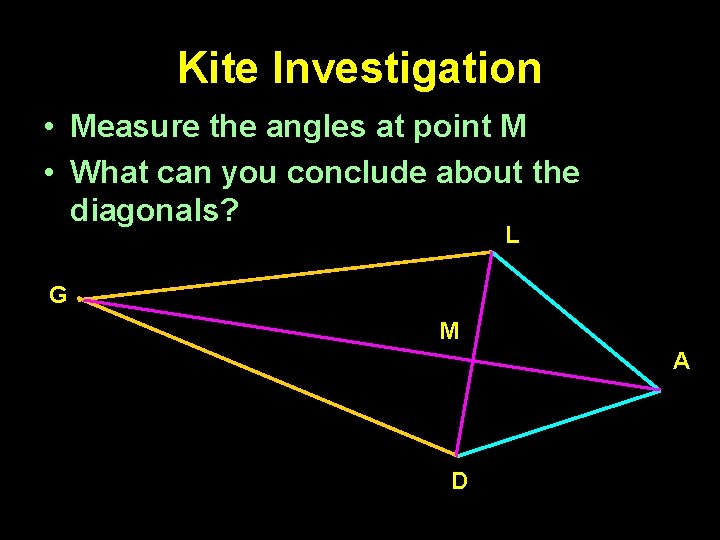 Kite Investigation

• Measure the angles at point M
• What can you conclude about the diagonals?

L
G
M
A
D